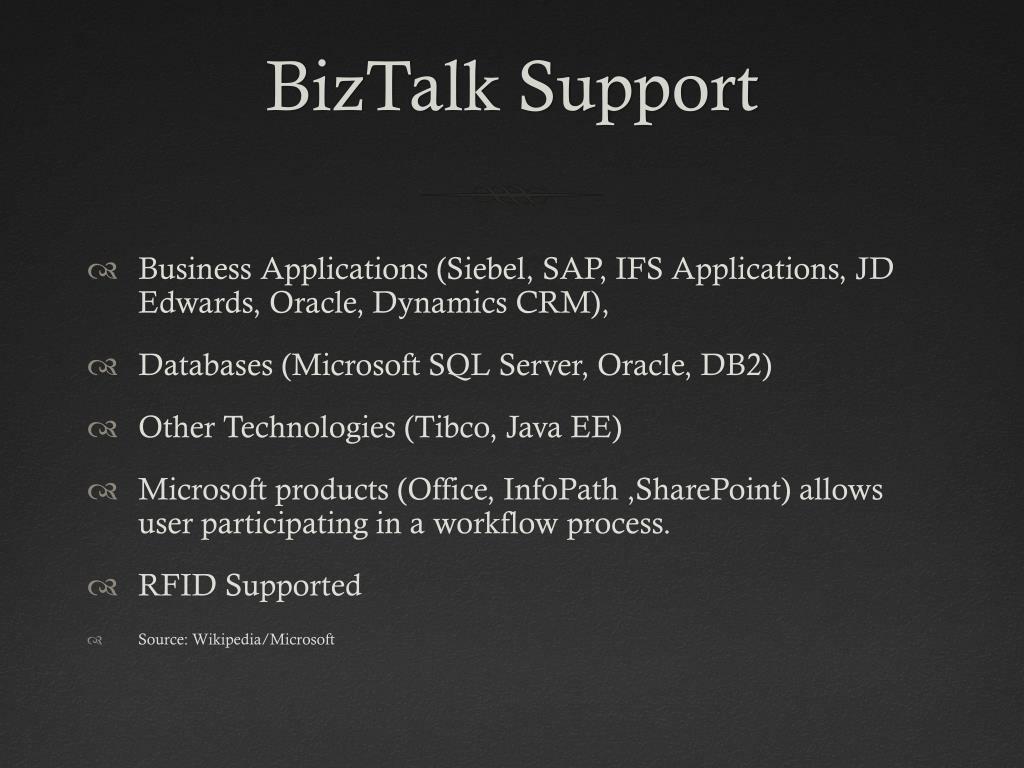 BizTalk Support

Business Applications (Siebel, SAP, IFS Applications, JD Edwards, Oracle, Dynamics CRM),

Databases (Microsoft SQL Server, Oracle, DB2)

Other Technologies (Tibco, Java EE)

Microsoft products (Office, InfoPath ,SharePoint) allows user participating in a workflow process.

RFID Supported

Source: Wikipedia/Microsoft